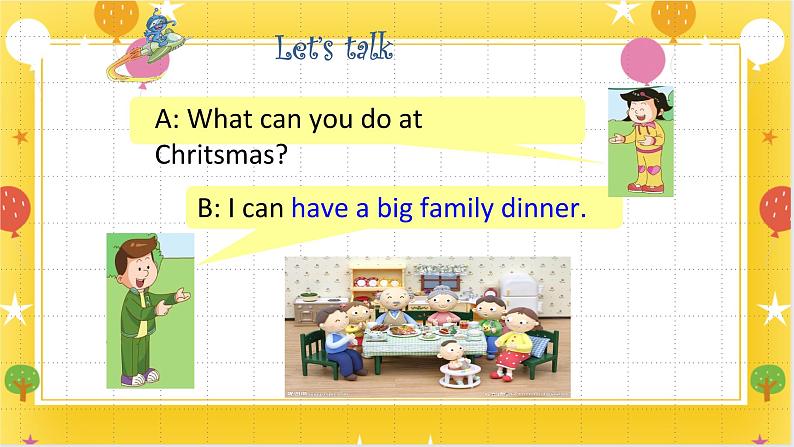 Let's talk

A: What can you do at Chritsmas?

B: I can have a big family dinner.